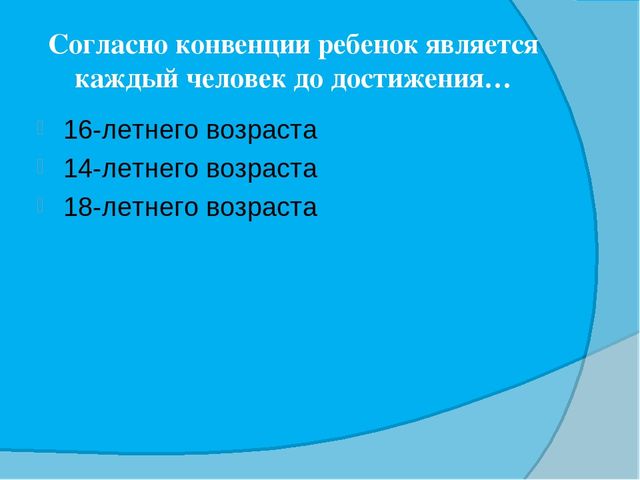 Согласно конвенции ребенок является каждый человек до достижения…

16-летнего возраста
14-летнего возраста
18-летнего возраста